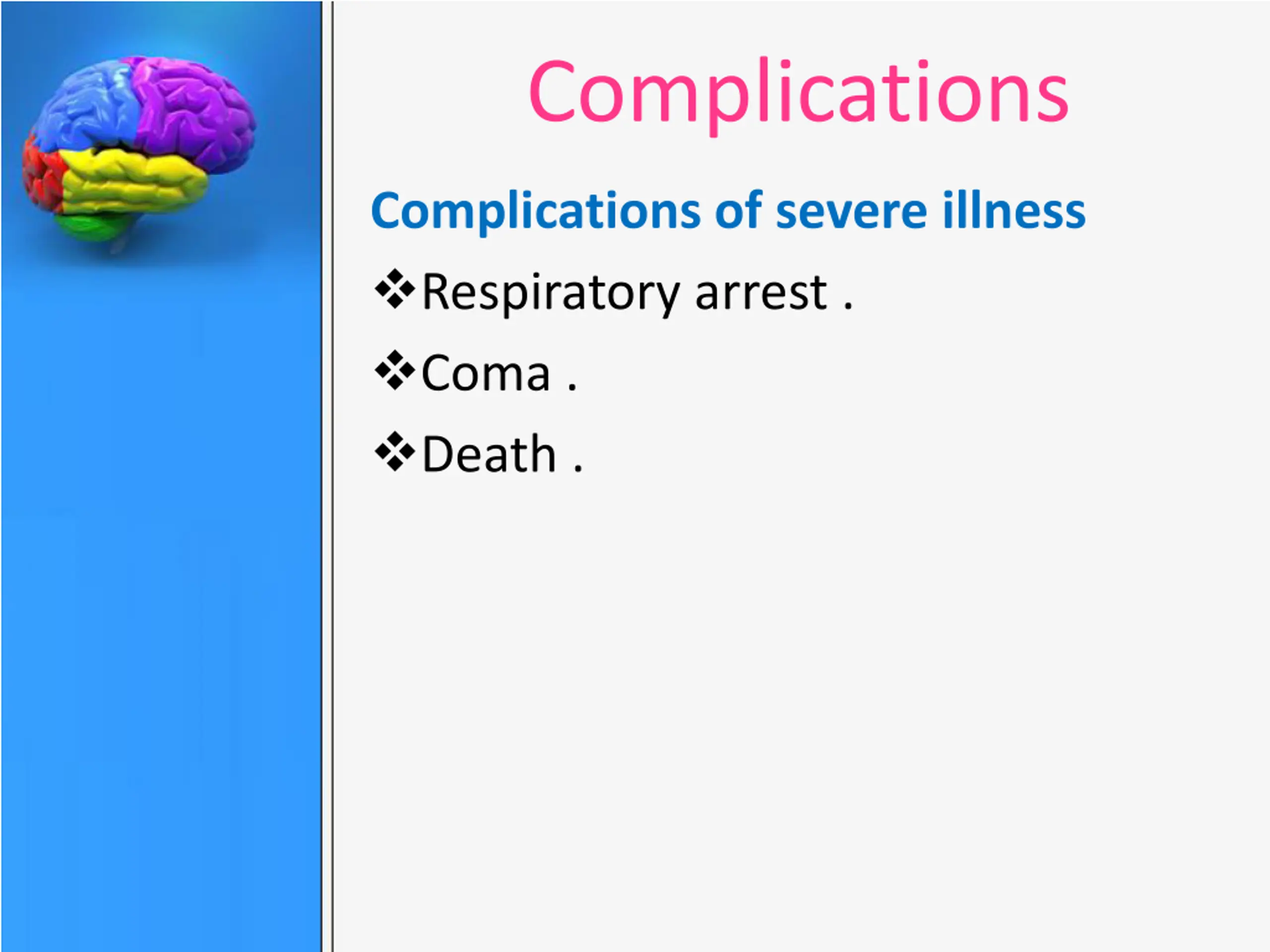 Complications

Complications of severe illness

❖Respiratory arrest .

❖Coma .

❖Death .